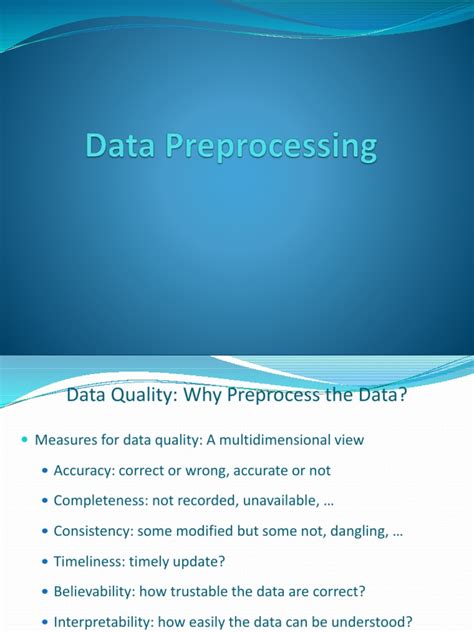 Data Preprocessing

Data Quality: Why Preprocess the Data?

• Measures for data quality: A multidimensional view
  • Accuracy: correct or wrong, accurate or not
  • Completeness: not recorded, unavailable, …
  • Consistency: some modified but some not, dangling, …
  • Timeliness: timely update?
  • Believability: how trustable the data are correct?
  • Interpretability: how easily the data can be understood?